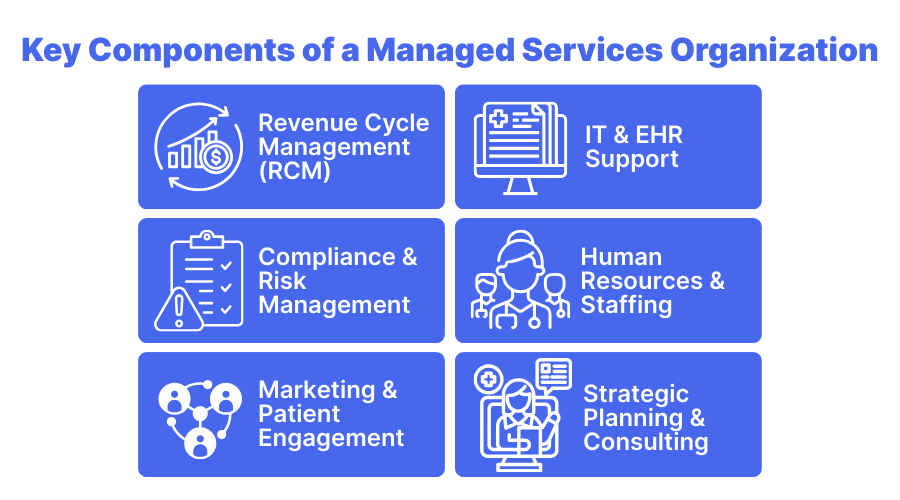 Key Components of a Managed Services Organization

Revenue Cycle Management (RCM)

IT & EHR Support

Compliance & Risk Management

Human Resources & Staffing

Marketing & Patient Engagement

Strategic Planning & Consulting